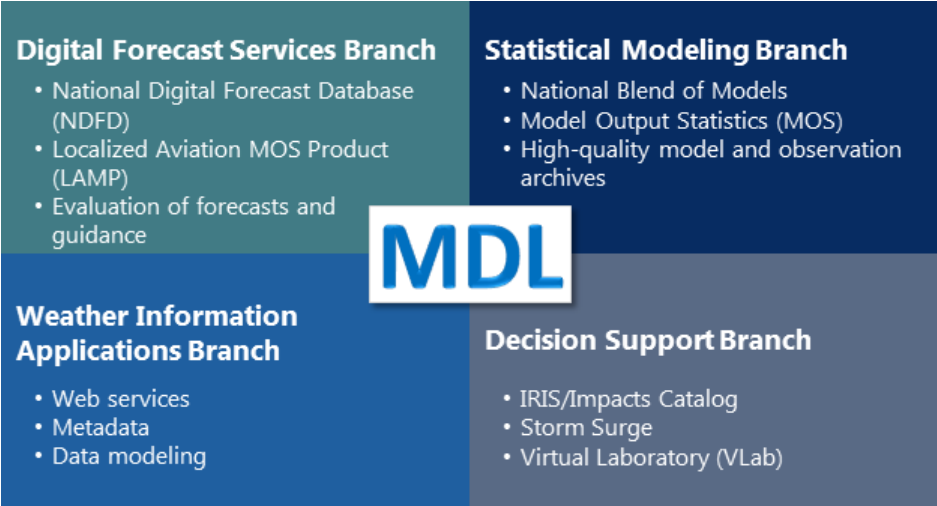 Digital Forecast Services Branch
• National Digital Forecast Database (NDFD)
• Localized Aviation MOS Product (LAMP)
• Evaluation of forecasts and guidance

Statistical Modeling Branch
• National Blend of Models
• Model Output Statistics (MOS)
• High-quality model and observation archives

MDL

Weather Information Applications Branch
• Web services
• Metadata
• Data modeling

Decision Support Branch
• IRIS/Impacts Catalog
• Storm Surge
• Virtual Laboratory (VLab)